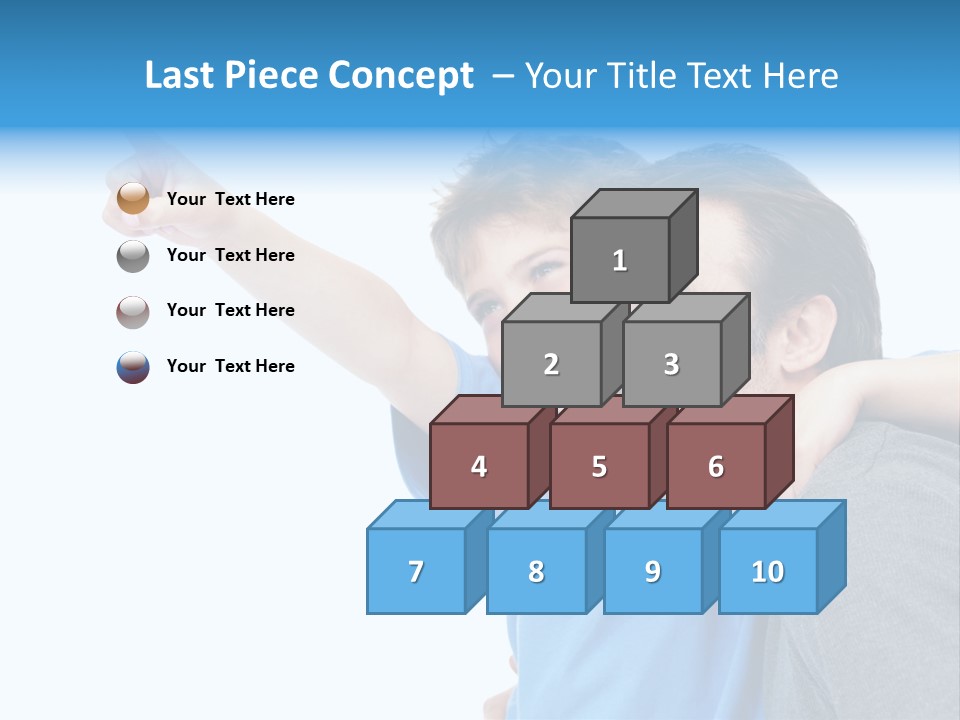 Last Piece Concept – Your Title Text Here

Your Text Here

Your Text Here

Your Text Here

Your Text Here

1

2

3

4

5

6

7

8

9

10